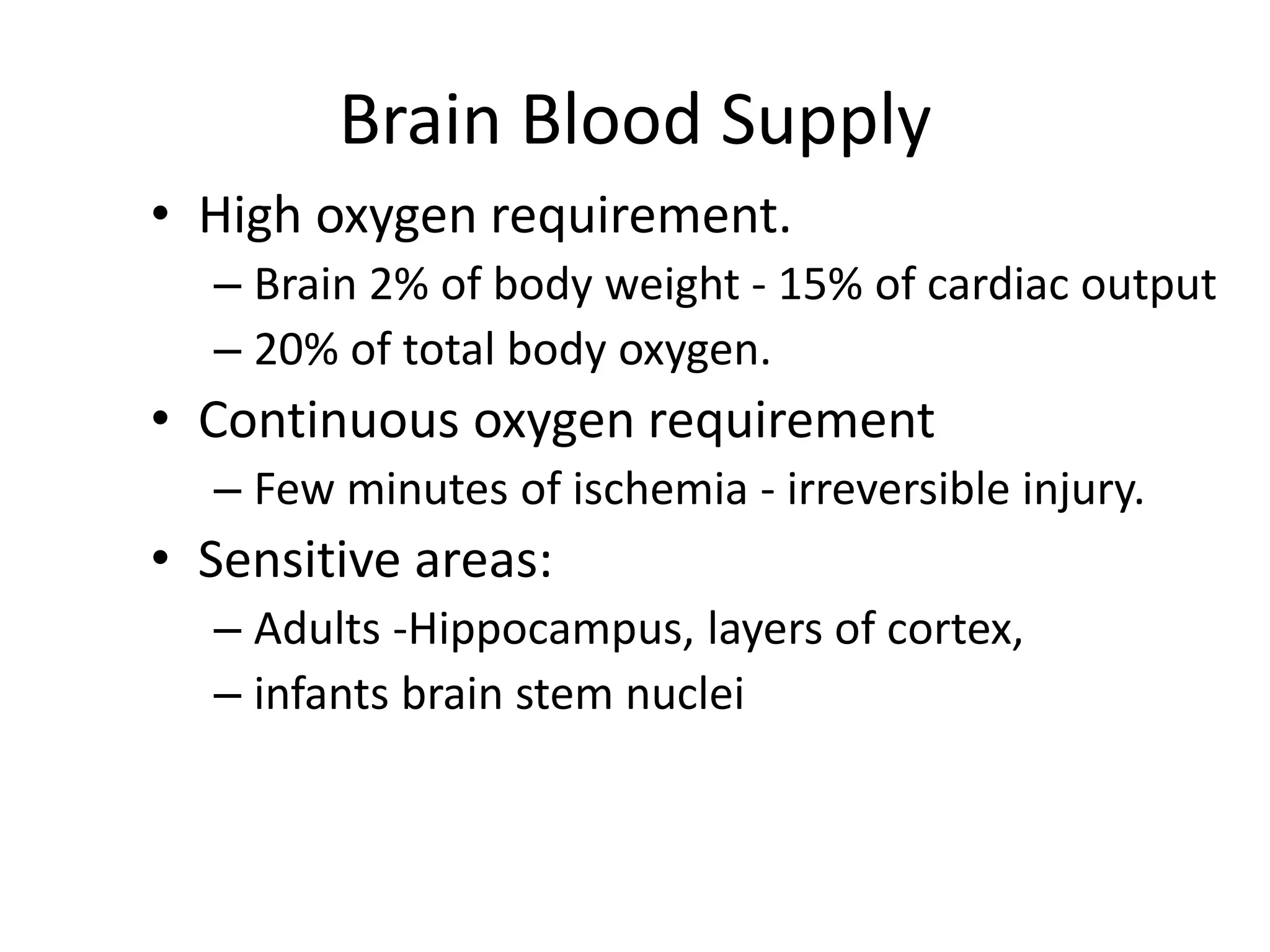 Brain Blood Supply

• High oxygen requirement.
  – Brain 2% of body weight - 15% of cardiac output
  – 20% of total body oxygen.
• Continuous oxygen requirement
  – Few minutes of ischemia - irreversible injury.
• Sensitive areas:
  – Adults -Hippocampus, layers of cortex,
  – infants brain stem nuclei